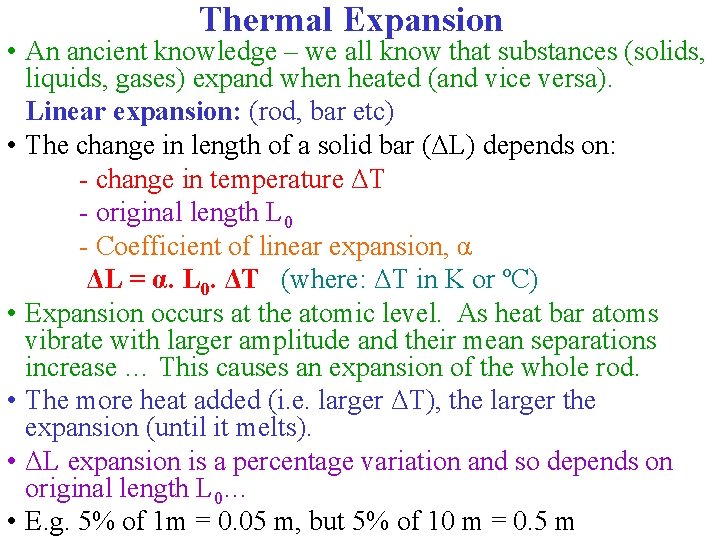 Thermal Expansion

• An ancient knowledge – we all know that substances (solids, liquids, gases) expand when heated (and vice versa).

Linear expansion: (rod, bar etc)

• The change in length of a solid bar ($\Delta L$) depends on:

- change in temperature $\Delta T$
- original length $L_0$
- Coefficient of linear expansion, $\alpha$

$\Delta L = \alpha . L_0 . \Delta T$ (where: $\Delta T$ in K or ºC)

• Expansion occurs at the atomic level. As heat bar atoms vibrate with larger amplitude and their mean separations increase … This causes an expansion of the whole rod.

• The more heat added (i.e. larger $\Delta T$), the larger the expansion (until it melts).

• $\Delta L$ expansion is a percentage variation and so depends on original length $L_0$…

• E.g. 5% of 1m = 0.05 m, but 5% of 10 m = 0.5 m